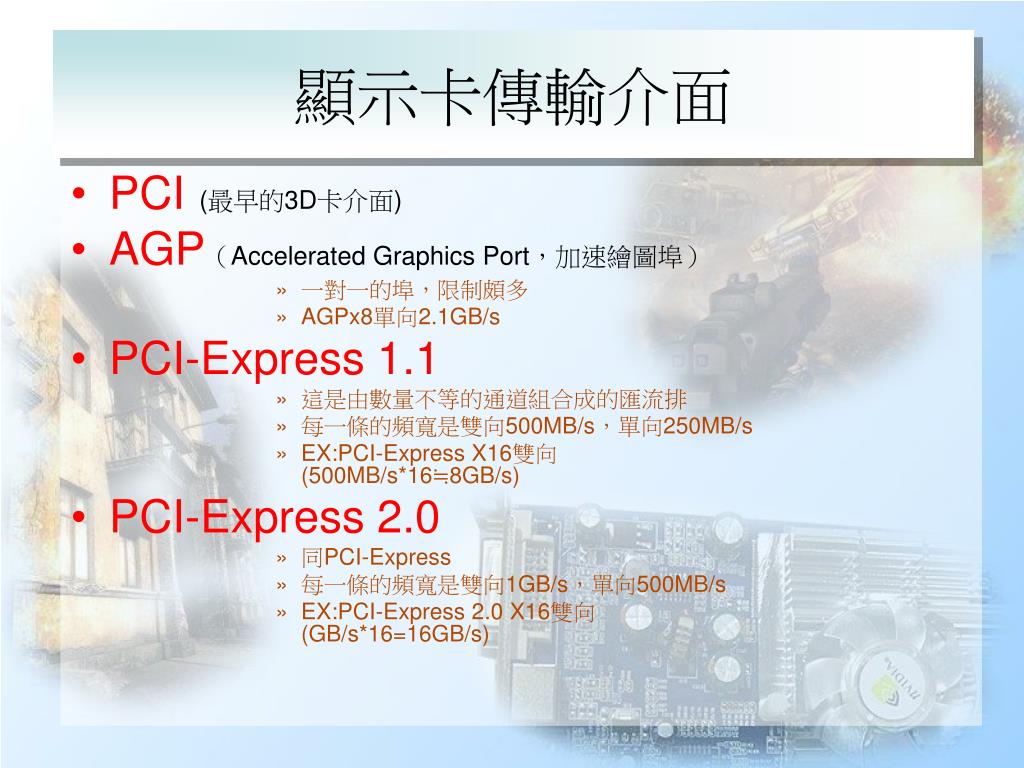 顯示卡傳輸介面

• PCI (最早的3D卡介面)
• AGP（Accelerated Graphics Port，加速繪圖埠）
» 一對一的埠，限制頗多
» AGPx8單向2.1GB/s
• PCI-Express 1.1
» 這是由數量不等的通道組合成的匯流排
» 每一條的頻寬是雙向500MB/s，單向250MB/s
» EX:PCI-Express X16雙向 (500MB/s*16≒8GB/s)
• PCI-Express 2.0
» 同PCI-Express
» 每一條的頻寬是雙向1GB/s，單向500MB/s
» EX:PCI-Express 2.0 X16雙向 (GB/s*16=16GB/s)

NVIDIA